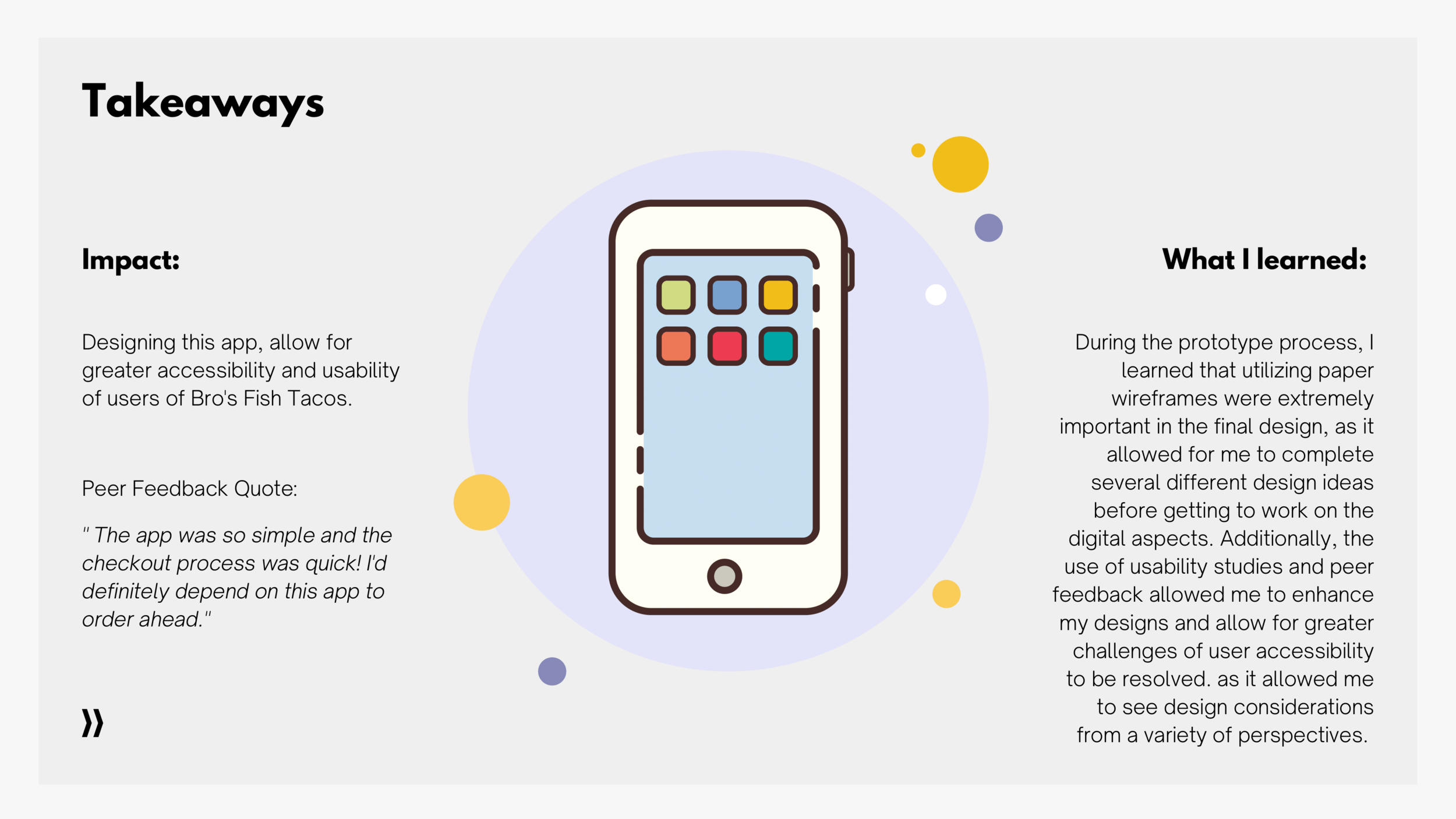 Takeaways

Impact:

Designing this app, allow for greater accessibility and usability of users of Bro's Fish Tacos.

Peer Feedback Quote:

" The app was so simple and the checkout process was quick! I'd definitely depend on this app to order ahead."

»

What I learned:

During the prototype process, I learned that utilizing paper wireframes were extremely important in the final design, as it allowed for me to complete several different design ideas before getting to work on the digital aspects. Additionally, the use of usability studies and peer feedback allowed me to enhance my designs and allow for greater challenges of user accessibility to be resolved. as it allowed me to see design considerations from a variety of perspectives.